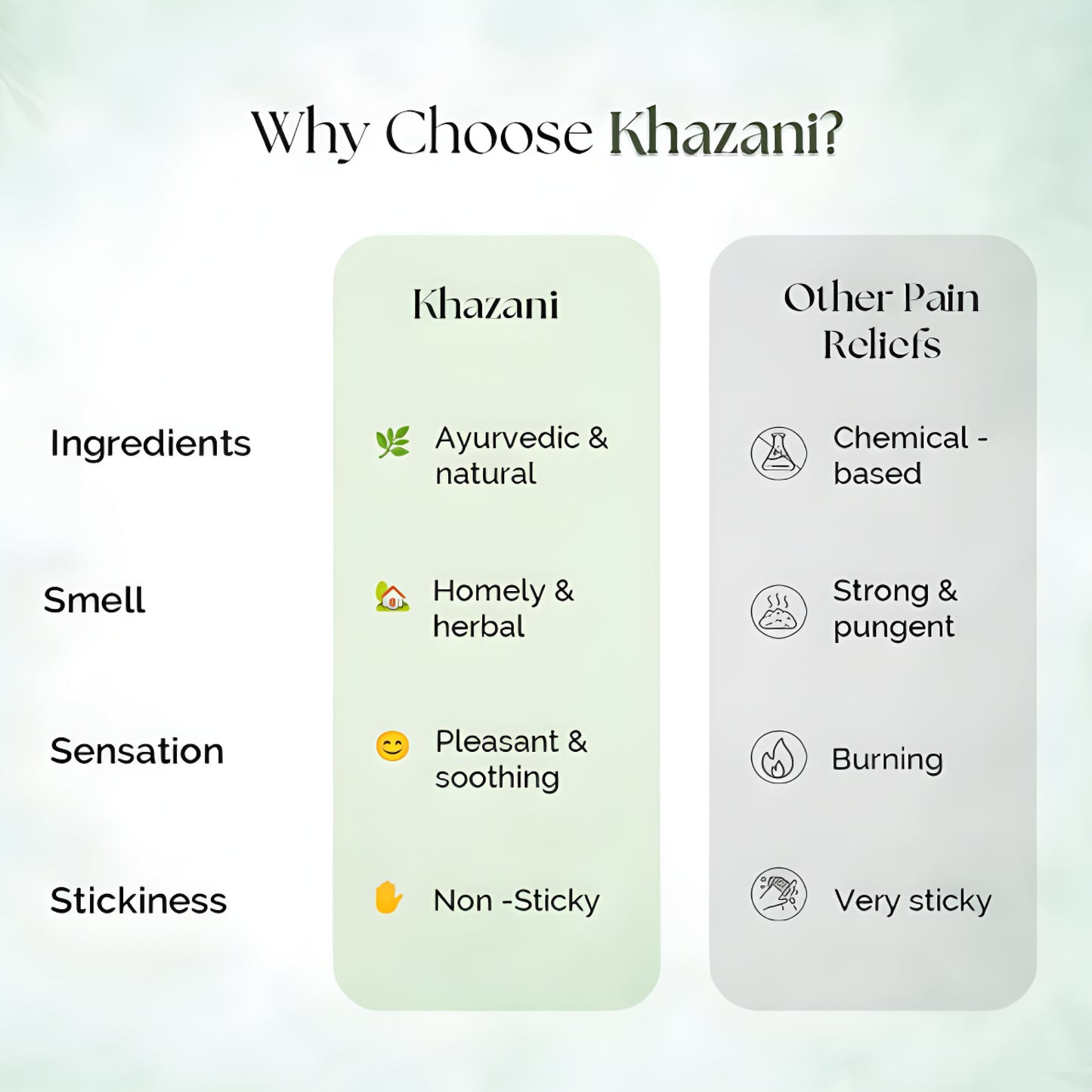 Why Choose Khazani?

| | Khazani | Other Pain Reliefs |
|---|---|---|
| Ingredients | Ayurvedic & natural | Chemical - based |
| Smell | Homely & herbal | Strong & pungent |
| Sensation | Pleasant & soothing | Burning |
| Stickiness | Non -Sticky | Very sticky |